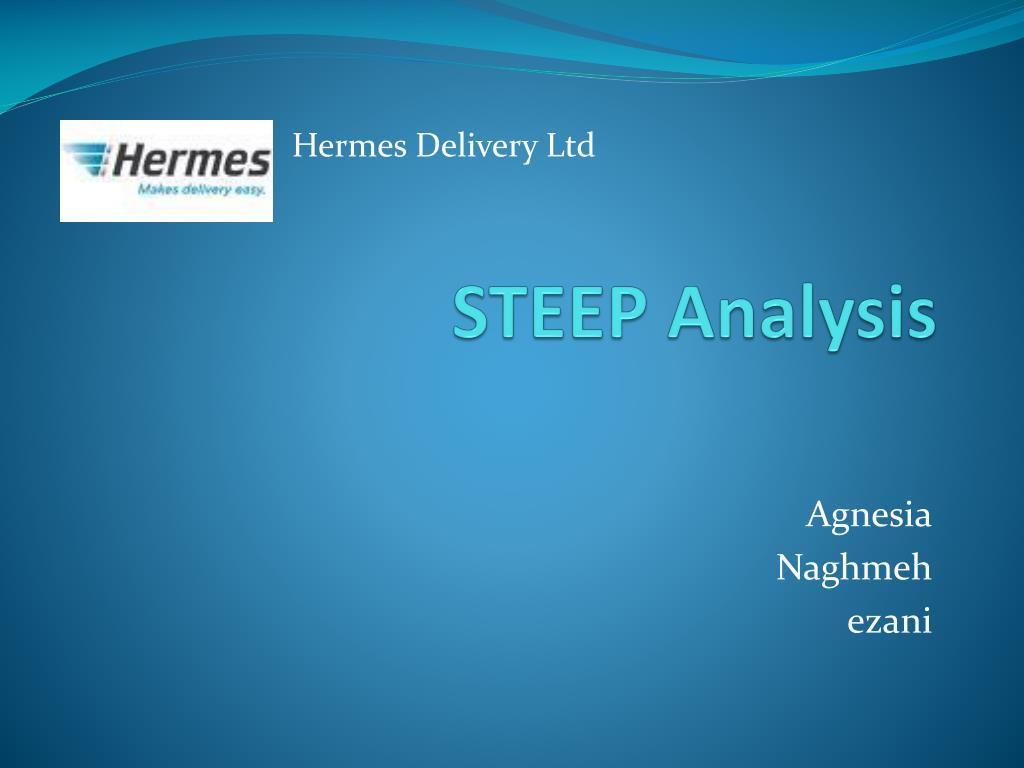 Hermes
Makes delivery easy.

Hermes Delivery Ltd

STEEP Analysis

Agnesia
Naghmeh
ezani